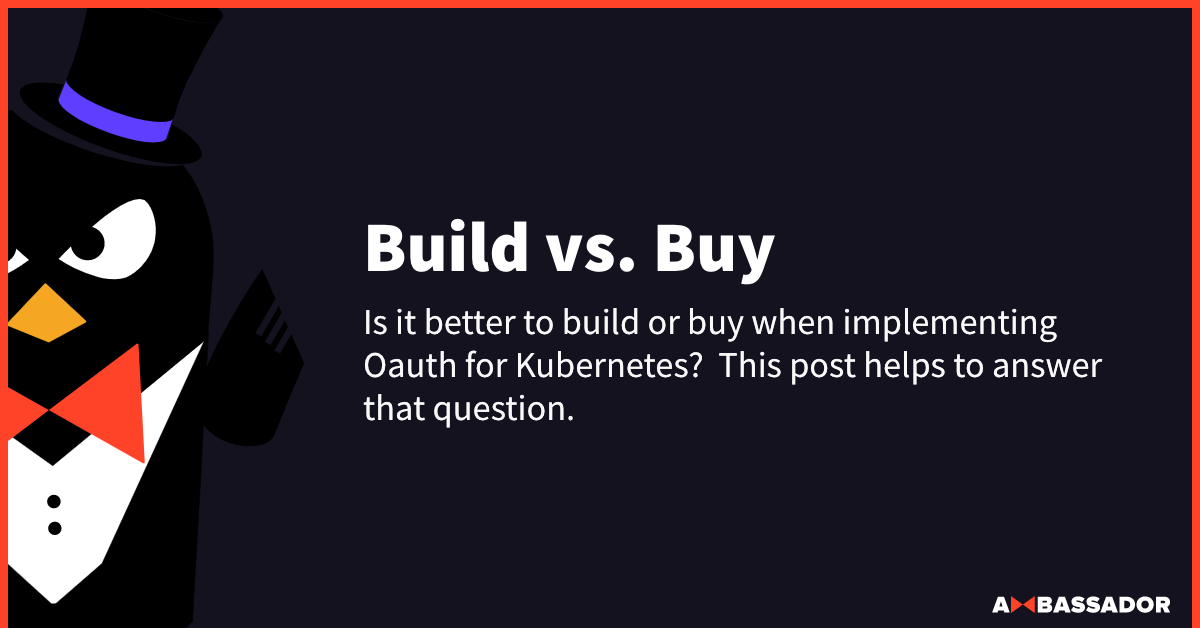 Build vs. Buy

Is it better to build or buy when implementing Oauth for Kubernetes?  This post helps to answer that question.

AMBASSADOR